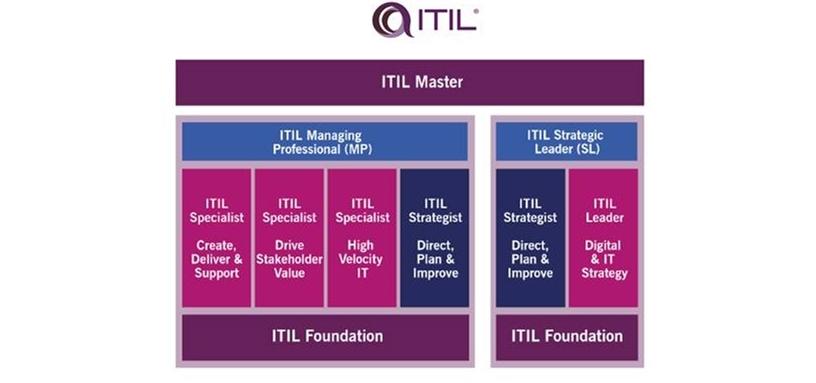 ITIL®

ITIL Master

ITIL Managing Professional (MP)

ITIL Specialist

Create, Deliver & Support

ITIL Specialist

Drive Stakeholder Value

ITIL Specialist

High Velocity IT

ITIL Strategist

Direct, Plan & Improve

ITIL Foundation

ITIL Strategic Leader (SL)

ITIL Strategist

Direct, Plan & Improve

ITIL Leader

Digital & IT Strategy

ITIL Foundation